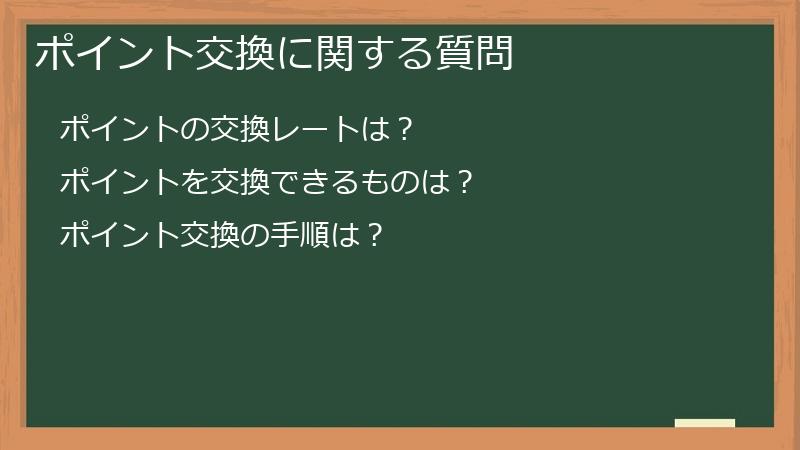 ポイント交換に関する質問

ポイントの交換レートは？

ポイントを交換できるものは？

ポイント交換の手順は？